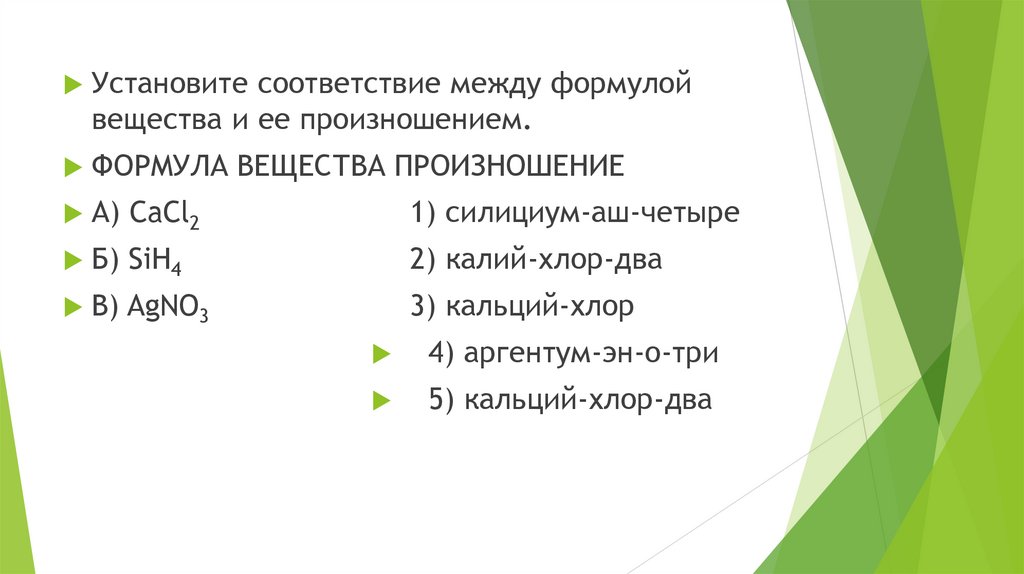 Установите соответствие между формулой вещества и ее произношением.

ФОРМУЛА ВЕЩЕСТВА ПРОИЗНОШЕНИЕ

А) $CaCl_2$ 1) силициум-аш-четыре

Б) $SiH_4$ 2) калий-хлор-два

В) $AgNO_3$ 3) кальций-хлор

4) аргентум-эн-о-три

5) кальций-хлор-два